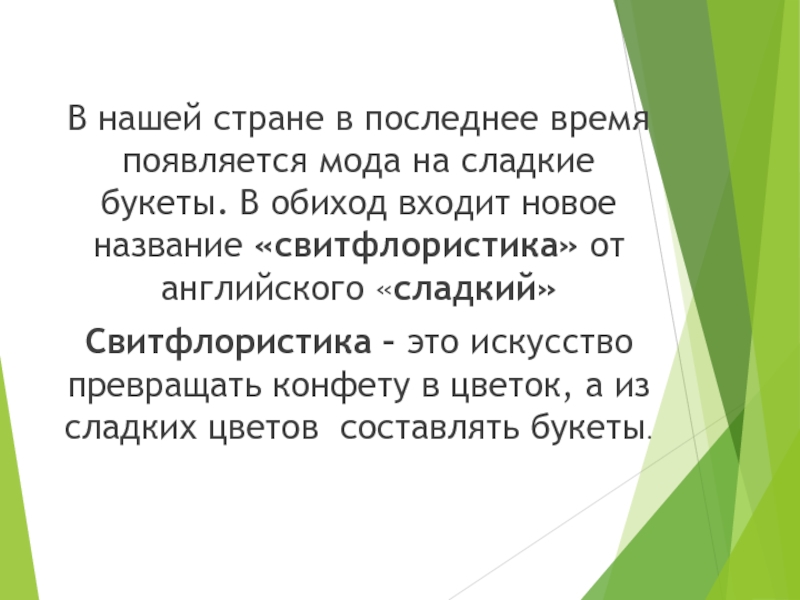 В нашей стране в последнее время появляется мода на сладкие букеты. В обиход входит новое название «свитфлористика» от английского «сладкий»

Свитфлористика – это искусство превращать конфету в цветок, а из сладких цветов составлять букеты.